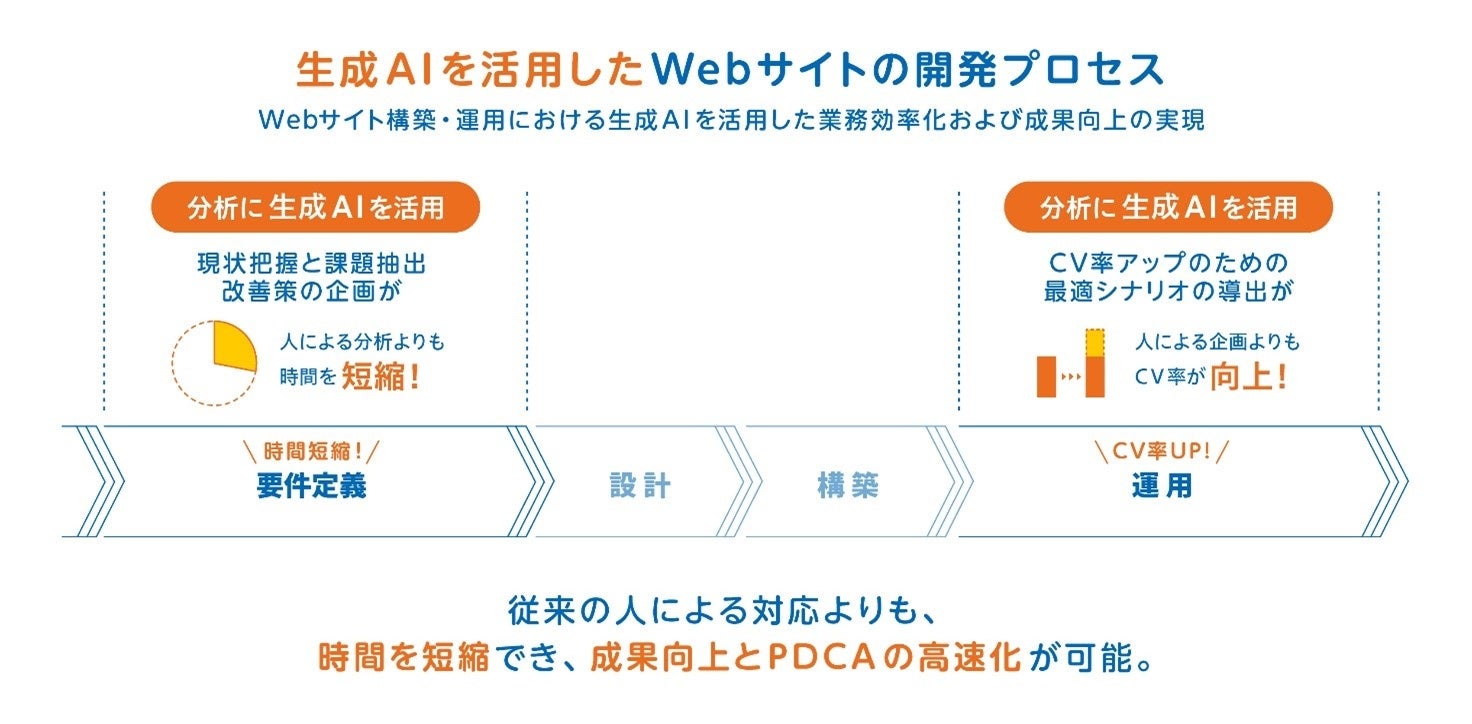 生成AIを活用したWebサイトの開発プロセス
Webサイト構築・運用における生成AIを活用した業務効率化および成果向上の実現

分析に生成AIを活用

現状把握と課題抽出
改善策の企画が

人による分析よりも
時間を短縮！

分析に生成AIを活用

CV率アップのための
最適シナリオの導出が

人による企画よりも
CV率が向上！

＼時間短縮！／
要件定義

設計

構築

＼CV率UP！／
運用

従来の人による対応よりも、
時間を短縮でき、成果向上とPDCAの高速化が可能。